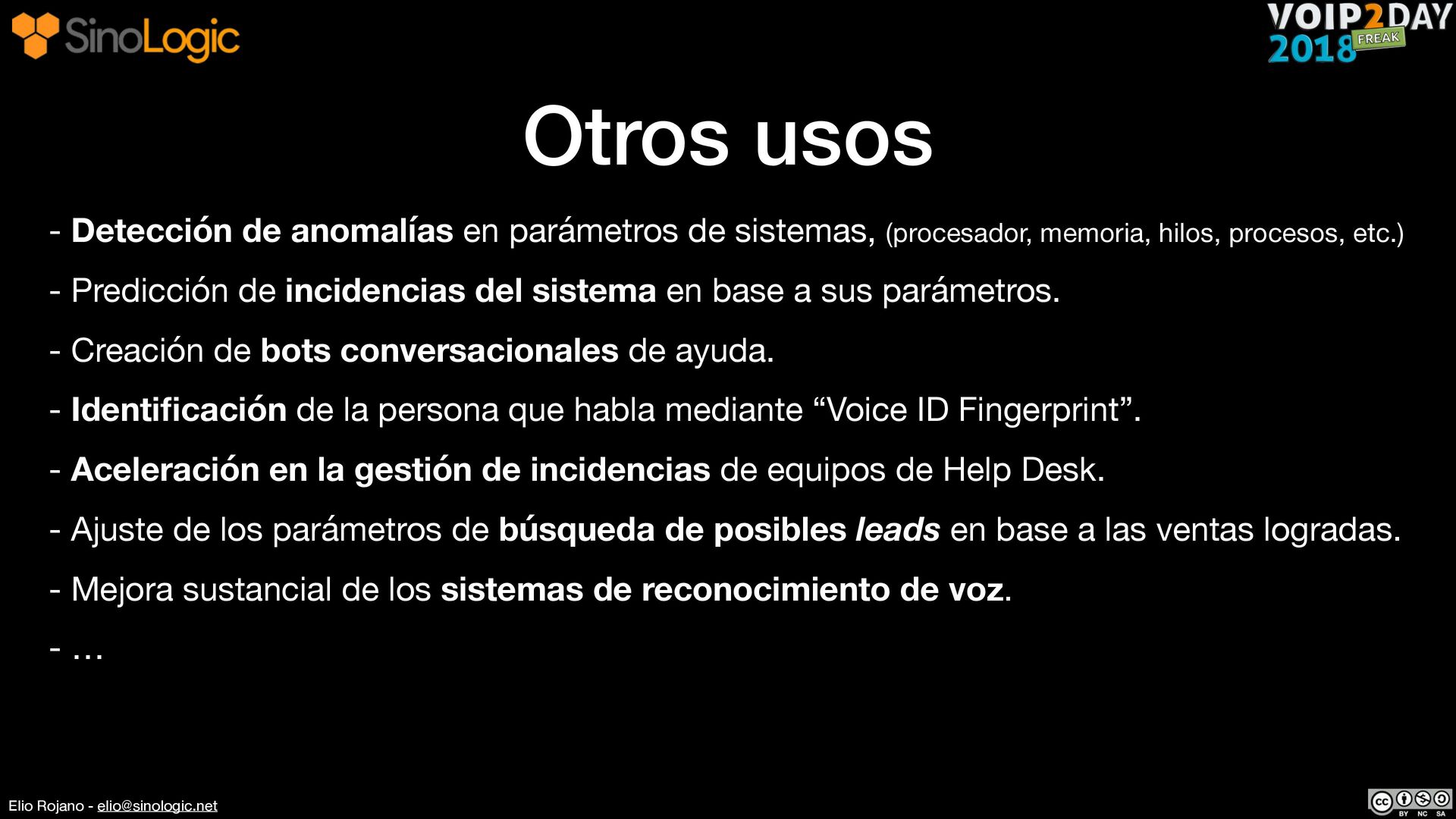 SinoLogic

VOIP2DAY 2018 FREAK

Otros usos

- Detección de anomalías en parámetros de sistemas, (procesador, memoria, hilos, procesos, etc.)

- Predicción de incidencias del sistema en base a sus parámetros.

- Creación de bots conversacionales de ayuda.

- Identificación de la persona que habla mediante “Voice ID Fingerprint”.

- Aceleración en la gestión de incidencias de equipos de Help Desk.

- Ajuste de los parámetros de búsqueda de posibles leads en base a las ventas logradas.

- Mejora sustancial de los sistemas de reconocimiento de voz.

- …

Elio Rojano - elio@sinologic.net

cc BY NC SA